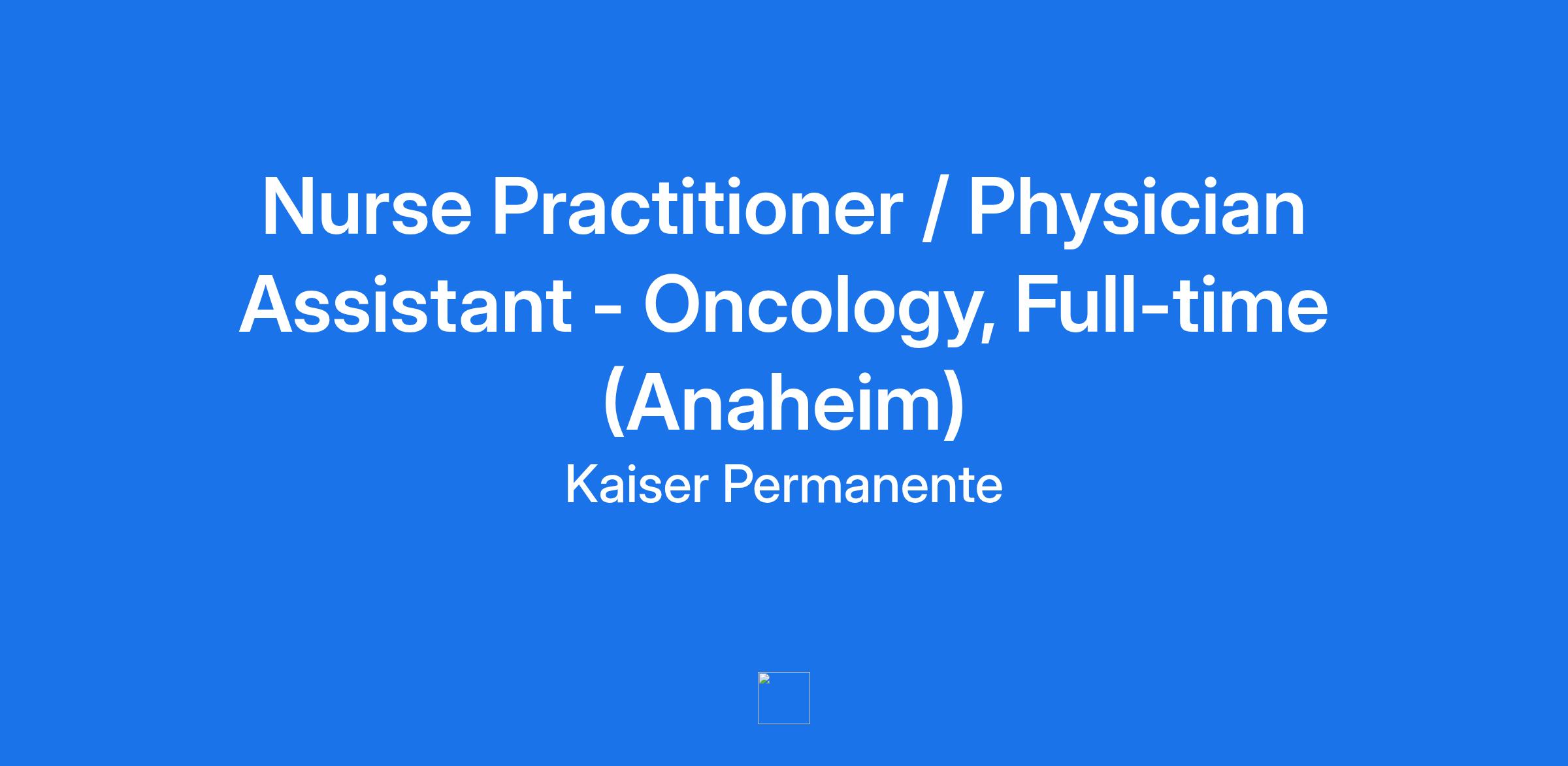 Nurse Practitioner / Physician Assistant - Oncology, Full-time (Anaheim)

Kaiser Permanente